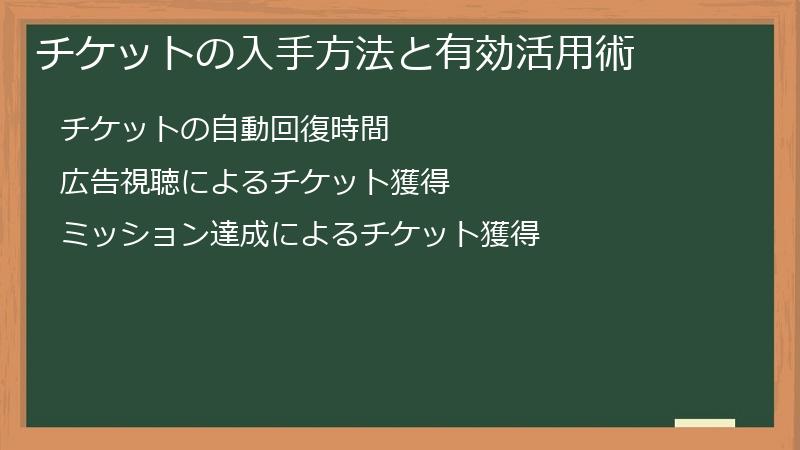 チケットの入手方法と有効活用術

チケットの自動回復時間

広告視聴によるチケット獲得

ミッション達成によるチケット獲得